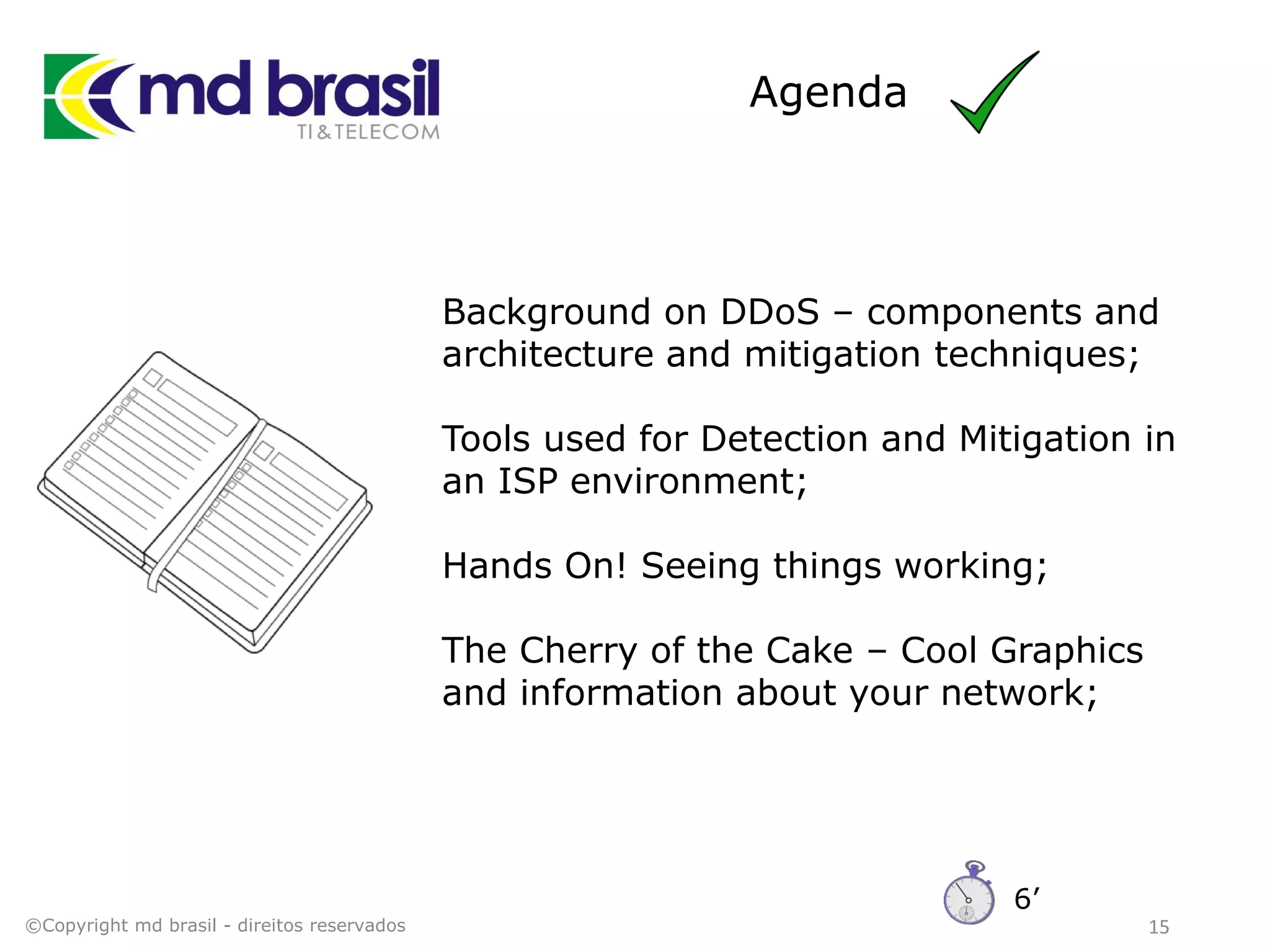 md brasil
TI&TELECOM

Agenda

Background on DDoS – components and architecture and mitigation techniques;

Tools used for Detection and Mitigation in an ISP environment;

Hands On! Seeing things working;

The Cherry of the Cake – Cool Graphics and information about your network;

6’

©Copyright md brasil - direitos reservados

15